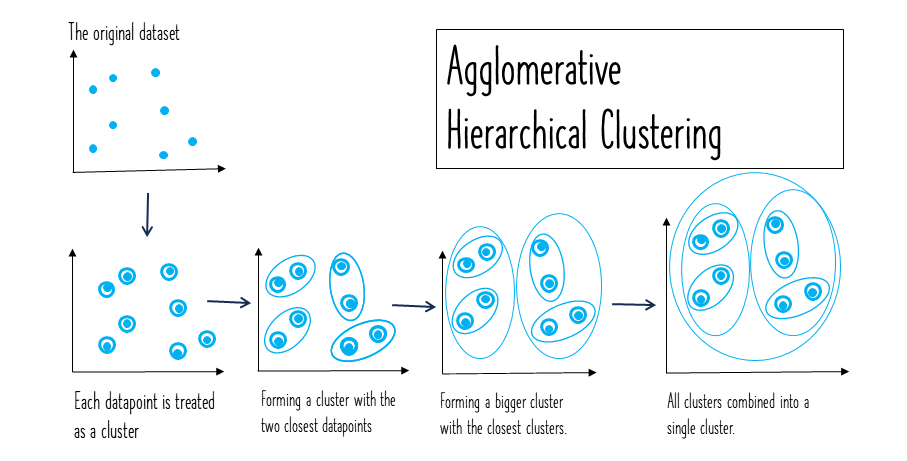 The original dataset

Agglomerative Hierarchical Clustering

Each datapoint is treated as a cluster

Forming a cluster with the two closest datapoints

Forming a bigger cluster with the closest clusters.

All clusters combined into a single cluster.